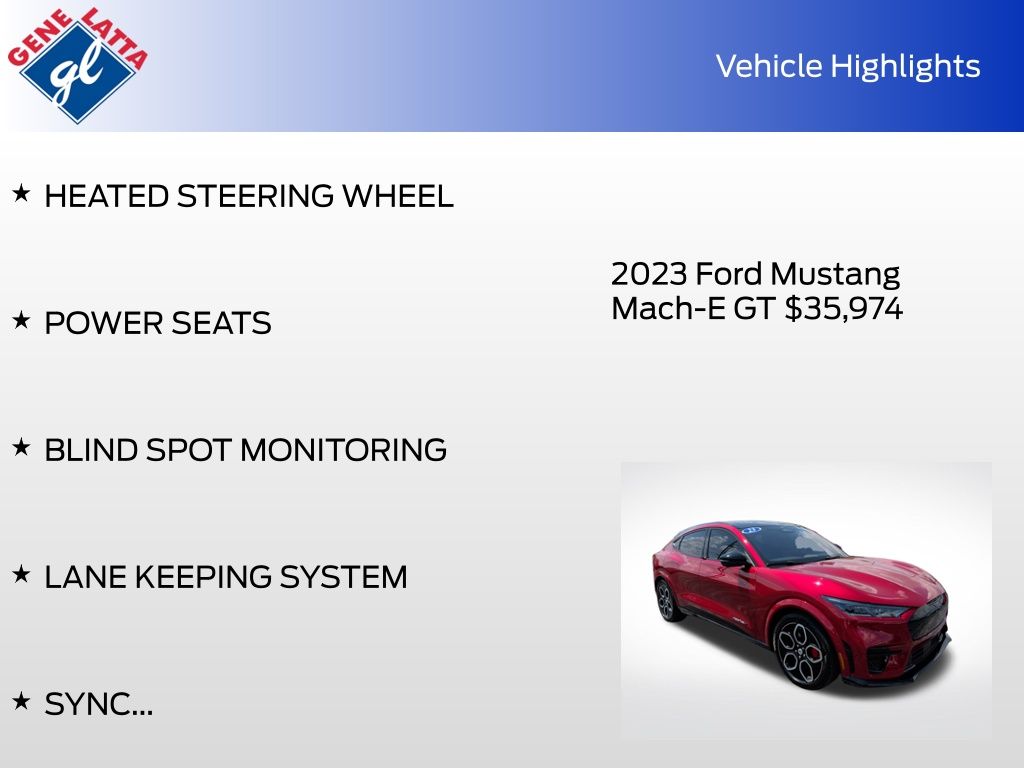 GENE LATTA
gl

Vehicle Highlights

★ HEATED STEERING WHEEL

★ POWER SEATS

★ BLIND SPOT MONITORING

★ LANE KEEPING SYSTEM

★ SYNC...

2023 Ford Mustang Mach-E GT $35,974